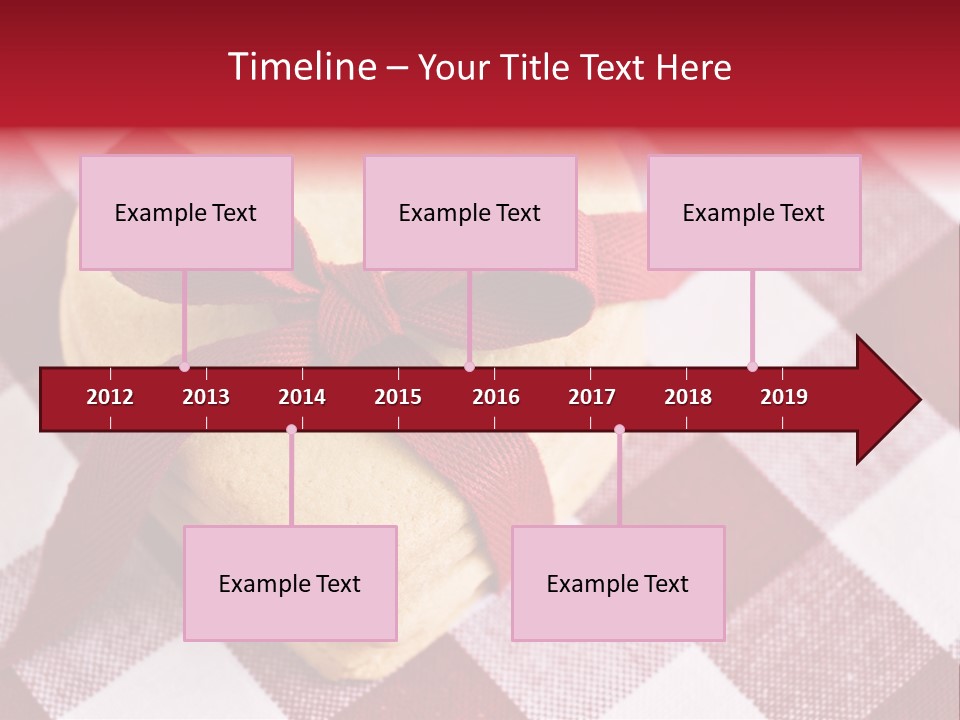 Timeline – Your Title Text Here

Example Text

Example Text

Example Text

2012 2013 2014 2015 2016 2017 2018 2019

Example Text

Example Text